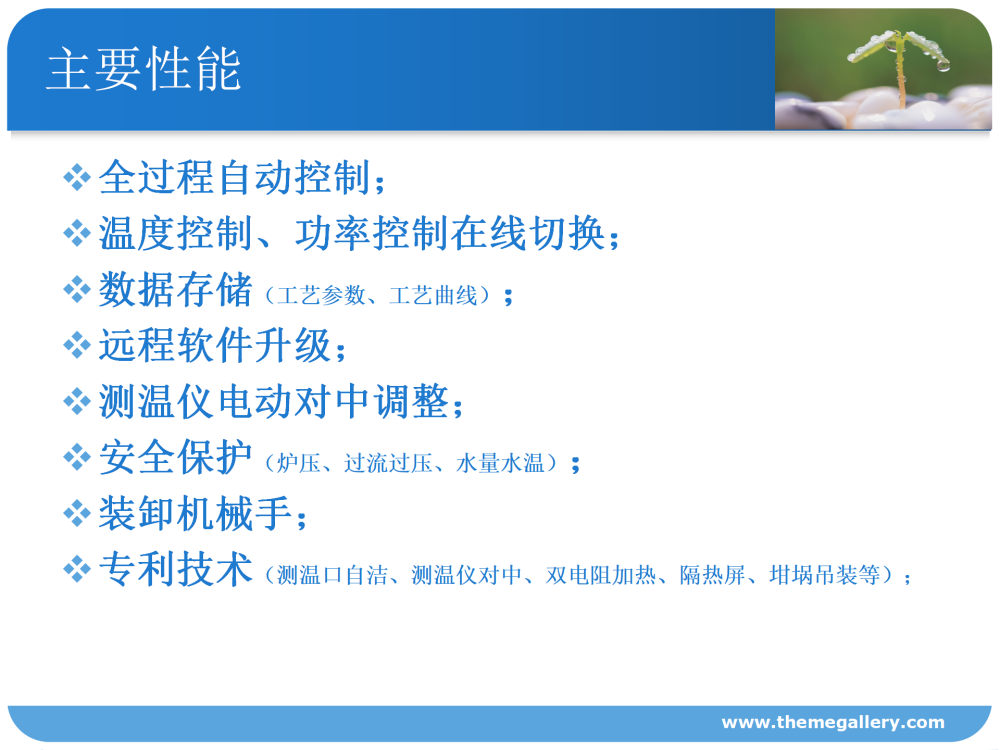 主要性能

❖全过程自动控制；
❖温度控制、功率控制在线切换；
❖数据存储（工艺参数、工艺曲线）；
❖远程软件升级；
❖测温仪电动对中调整；
❖安全保护（炉压、过流过压、水量水温）；
❖装卸机械手；
❖专利技术（测温口自洁、测温仪对中、双电阻加热、隔热屏、坩埚吊装等）；

www.themegallery.com